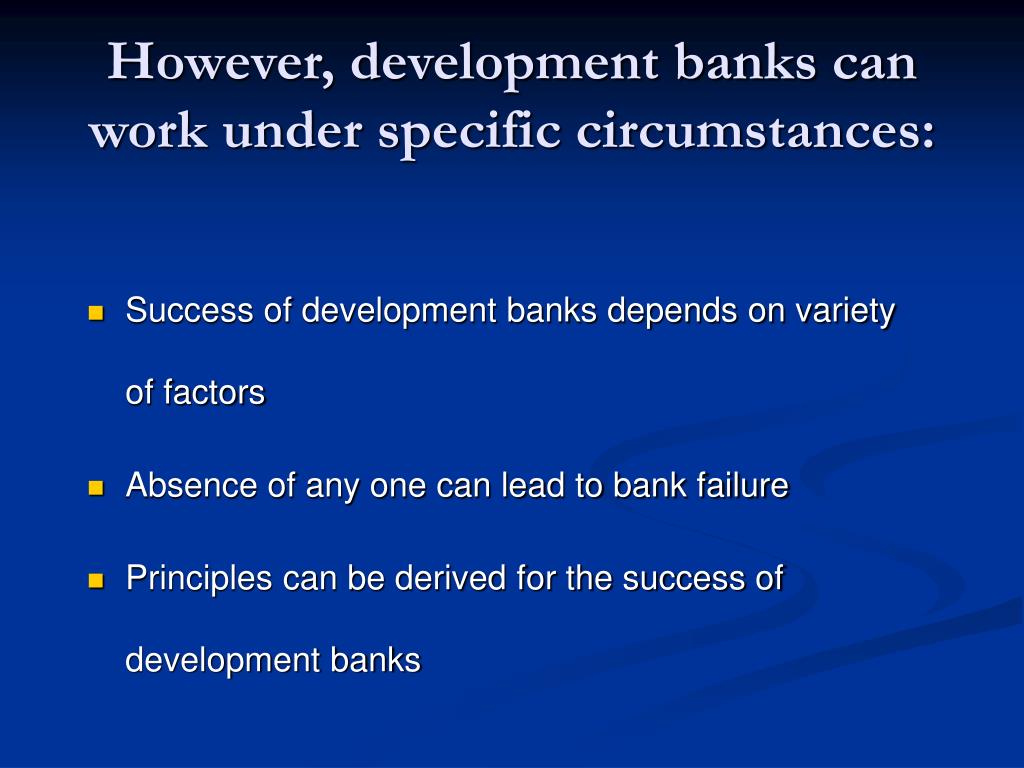 However, development banks can work under specific circumstances:

- Success of development banks depends on variety of factors
- Absence of any one can lead to bank failure
- Principles can be derived for the success of development banks